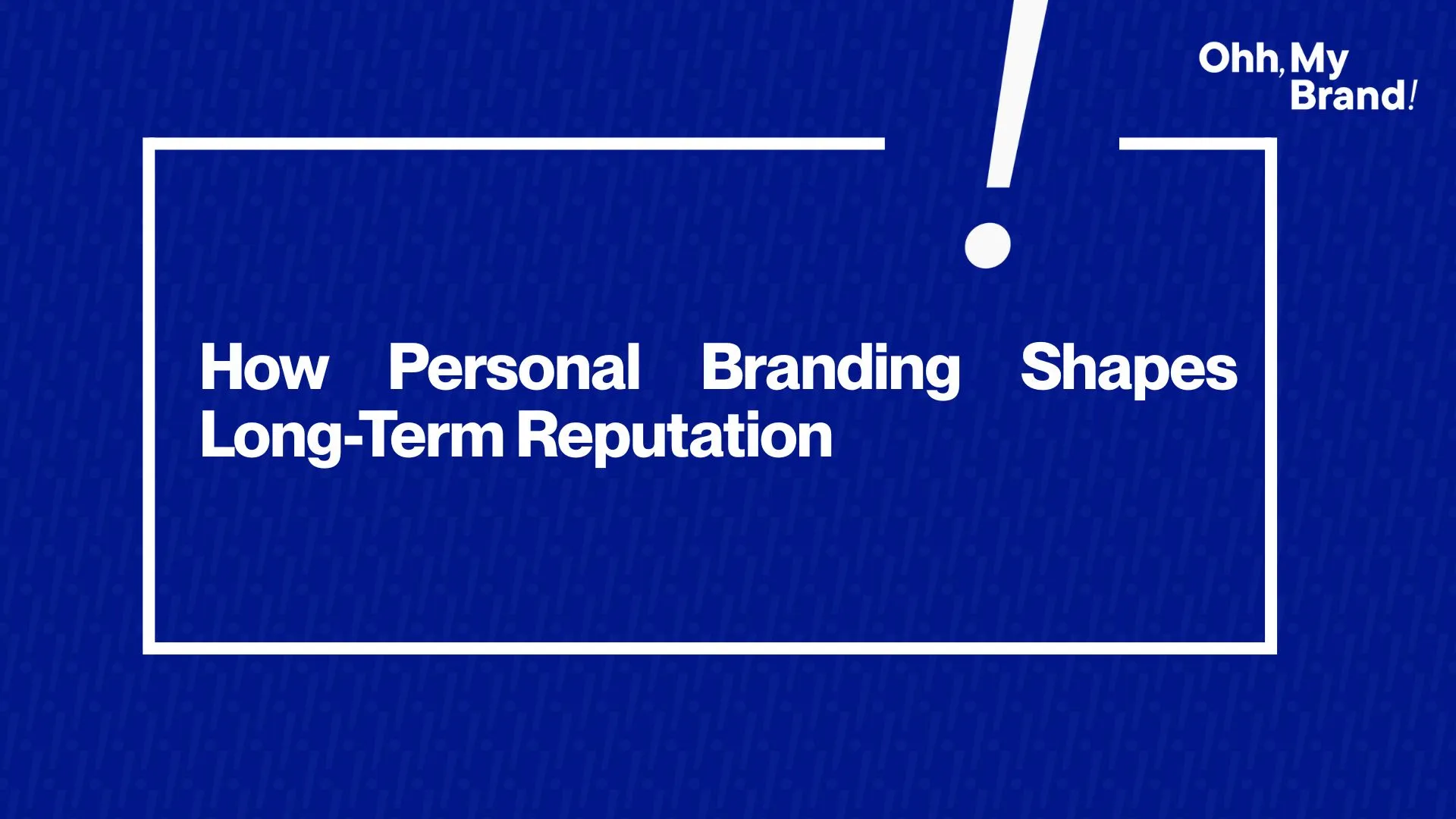 Ohh, My Brand!

How Personal Branding Shapes Long-Term Reputation